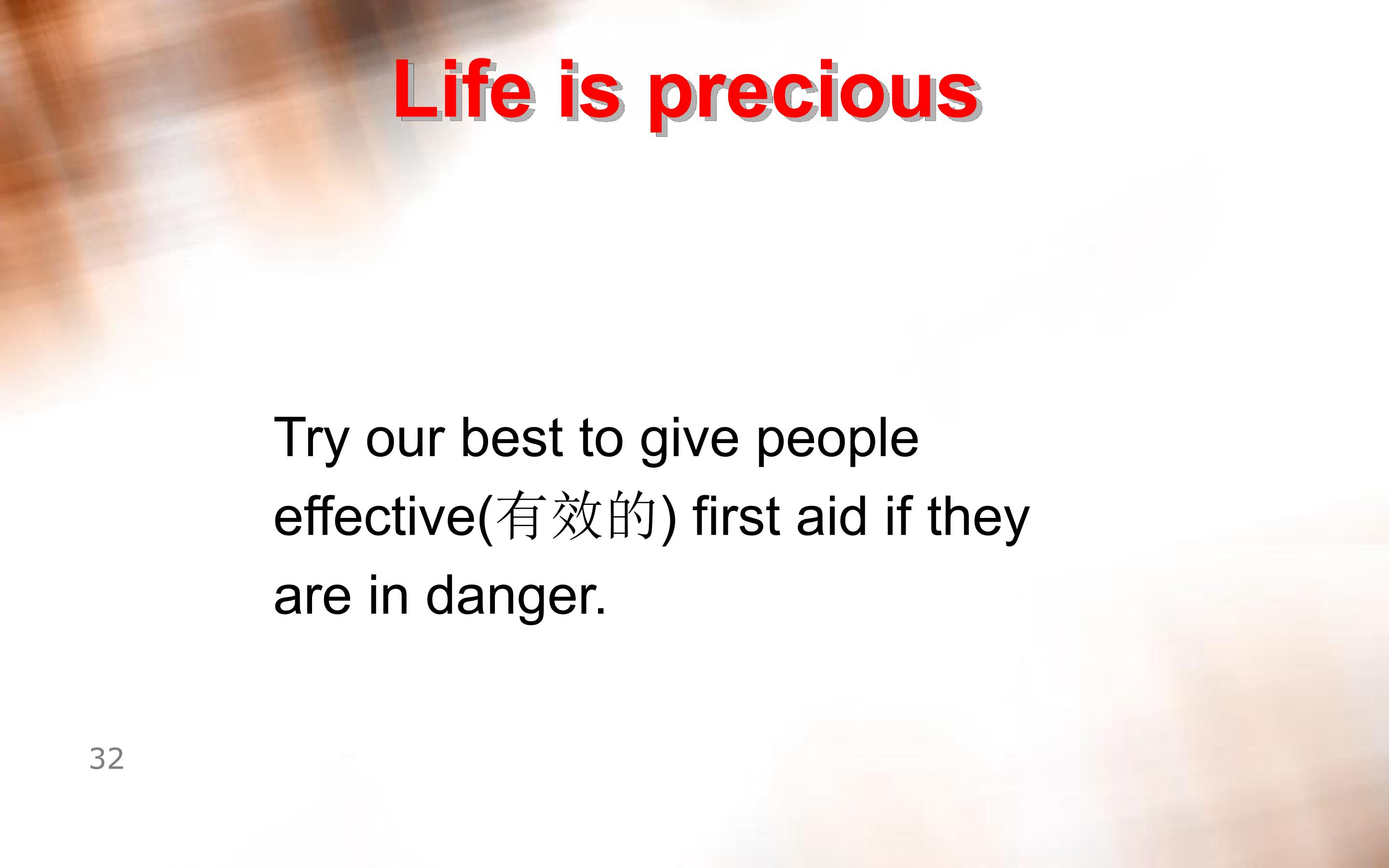 Life is precious

Try our best to give people effective(有效的) first aid if they are in danger.

32